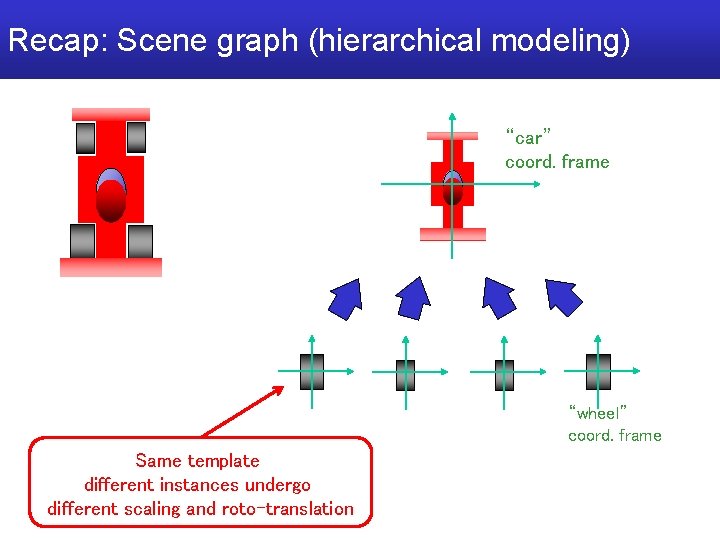 Recap: Scene graph (hierarchical modeling)

"car"
coord. frame

"wheel"
coord. frame

Same template
different instances undergo
different scaling and roto-translation